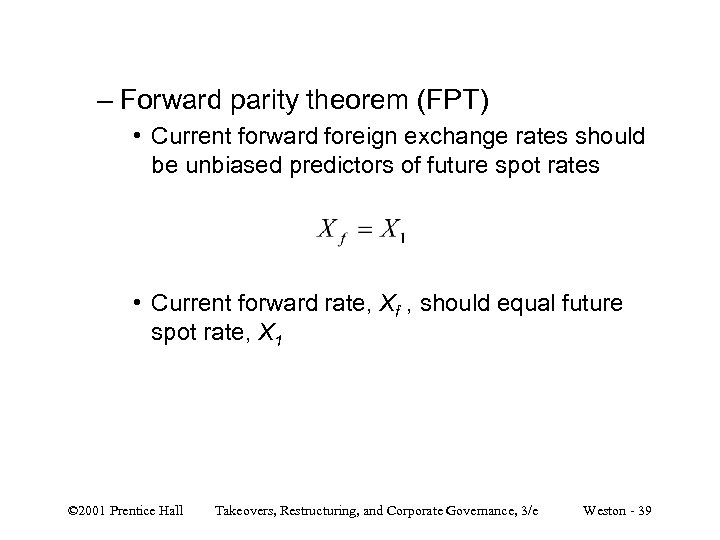 – Forward parity theorem (FPT)

• Current forward foreign exchange rates should be unbiased predictors of future spot rates

$X_f = X_1$

• Current forward rate, $X_f$ , should equal future spot rate, $X_1$

©2001 Prentice Hall Takeovers, Restructuring, and Corporate Governance, 3/e Weston - 39